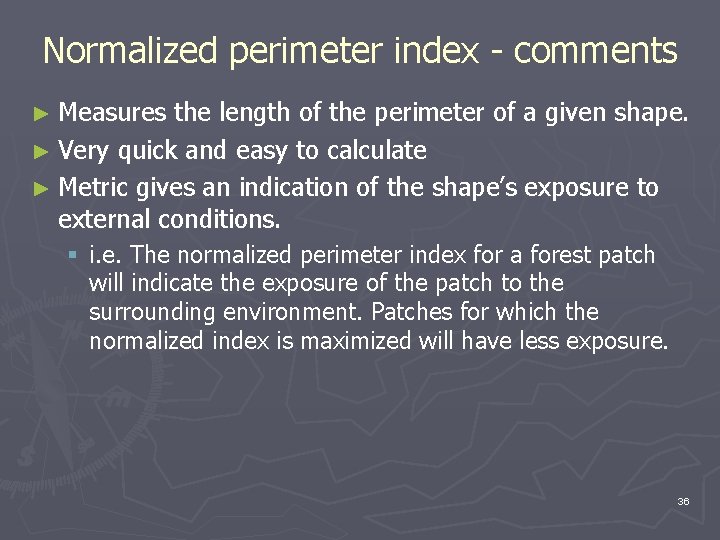 Normalized perimeter index - comments

► Measures the length of the perimeter of a given shape.

► Very quick and easy to calculate

► Metric gives an indication of the shape's exposure to external conditions.

▪ i.e. The normalized perimeter index for a forest patch will indicate the exposure of the patch to the surrounding environment. Patches for which the normalized index is maximized will have less exposure.

36